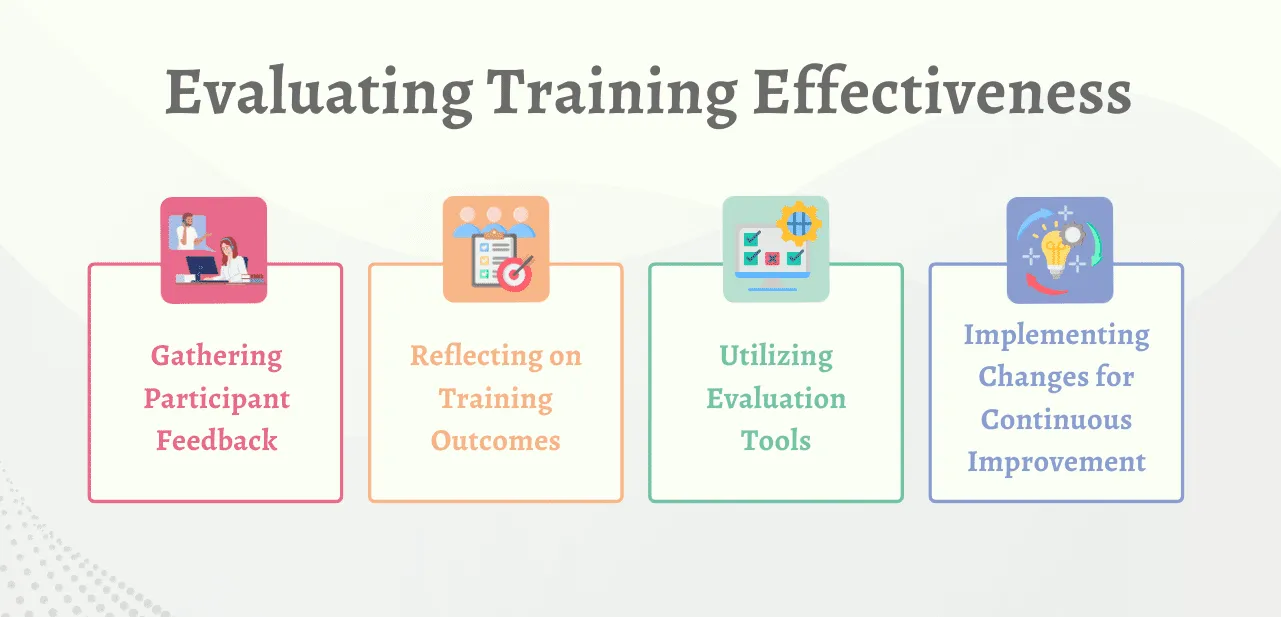 Evaluating Training Effectiveness

Gathering Participant Feedback

Reflecting on Training Outcomes

Utilizing Evaluation Tools

Implementing Changes for Continuous Improvement